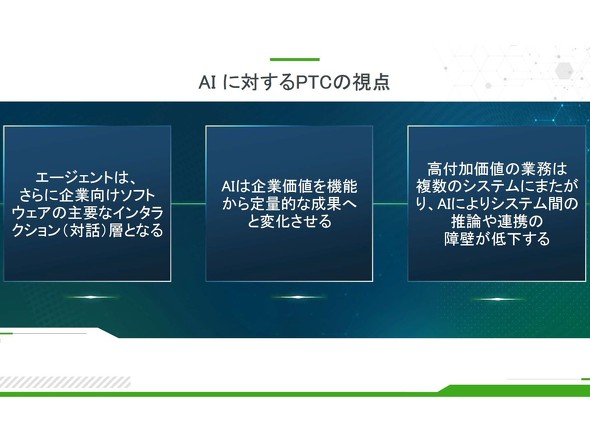 AI に対するPTCの視点

エージェントは、さらに企業向けソフトウェアの主要なインタラクション（対話）層となる

AIは企業価値を機能から定量的な成果へと変化させる

高付加価値の業務は複数のシステムにまたがり、AIによりシステム間の推論や連携の障壁が低下する